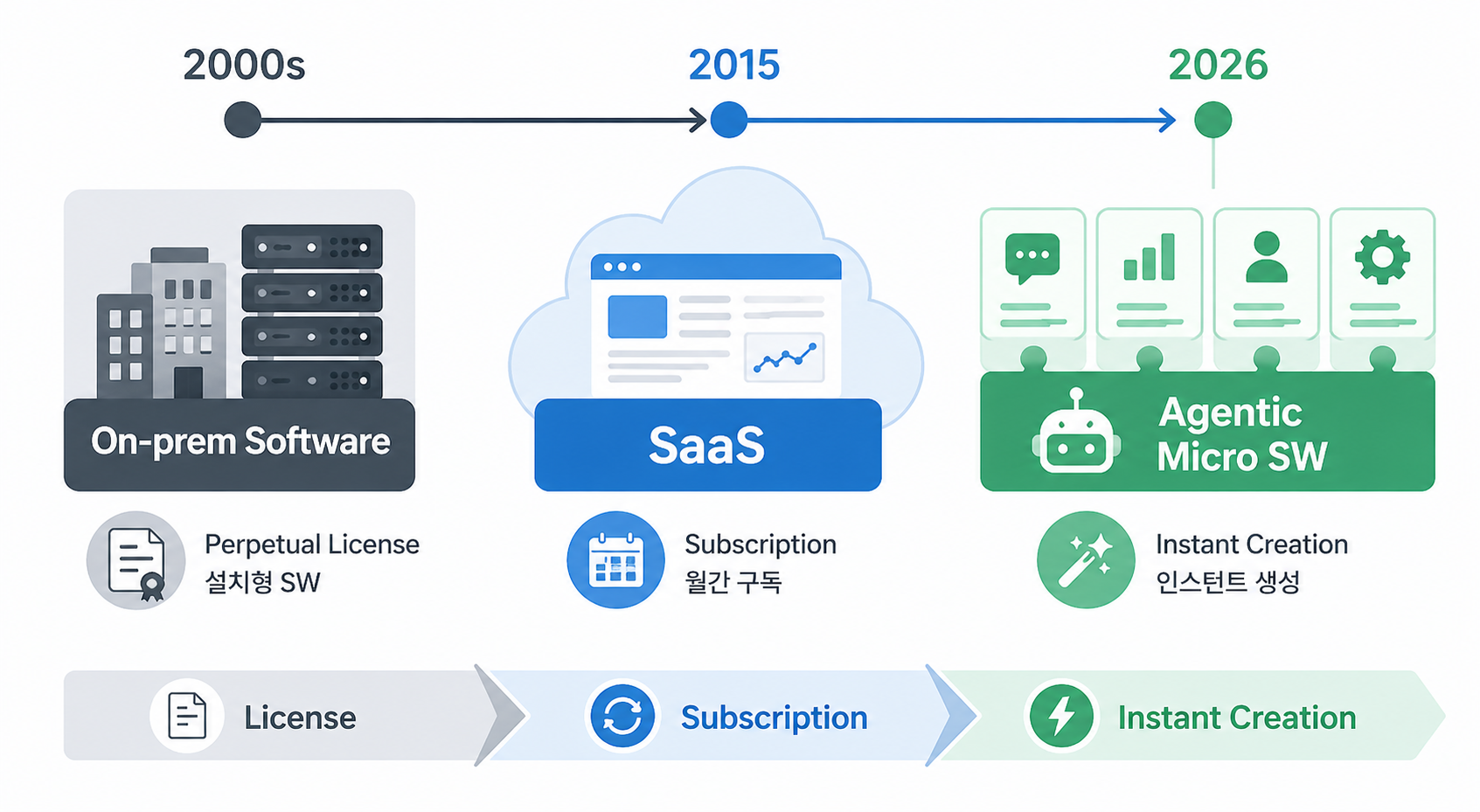 2000s

2015

2026

On-prem Software

SaaS

Agentic Micro SW

Perpetual License
설치형 SW

Subscription
월간 구독

Instant Creation
인스턴트 생성

License

Subscription

Instant Creation